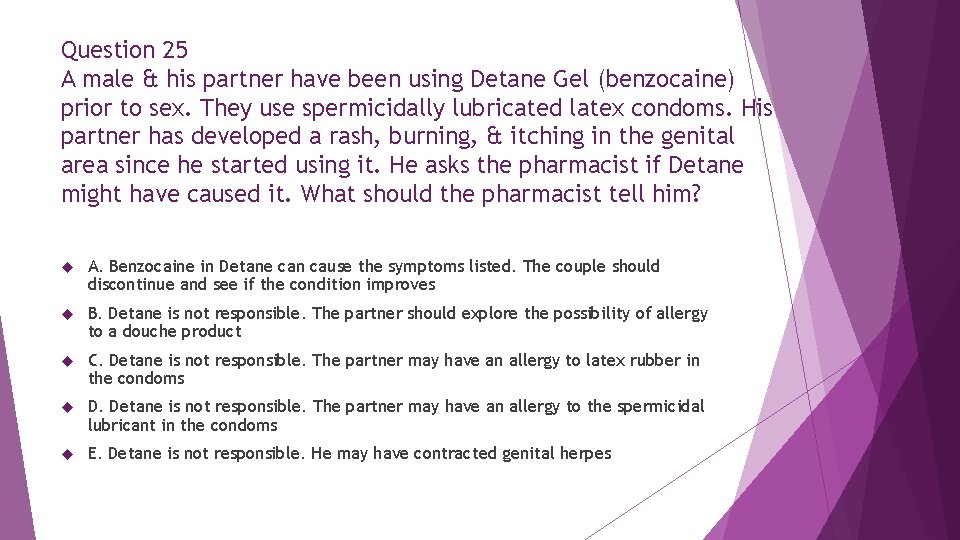 Question 25
A male & his partner have been using Detane Gel (benzocaine) prior to sex. They use spermicidally lubricated latex condoms. His partner has developed a rash, burning, & itching in the genital area since he started using it. He asks the pharmacist if Detane might have caused it. What should the pharmacist tell him?

A. Benzocaine in Detane can cause the symptoms listed. The couple should discontinue and see if the condition improves

B. Detane is not responsible. The partner should explore the possibility of allergy to a douche product

C. Detane is not responsible. The partner may have an allergy to latex rubber in the condoms

D. Detane is not responsible. The partner may have an allergy to the spermicidal lubricant in the condoms

E. Detane is not responsible. He may have contracted genital herpes